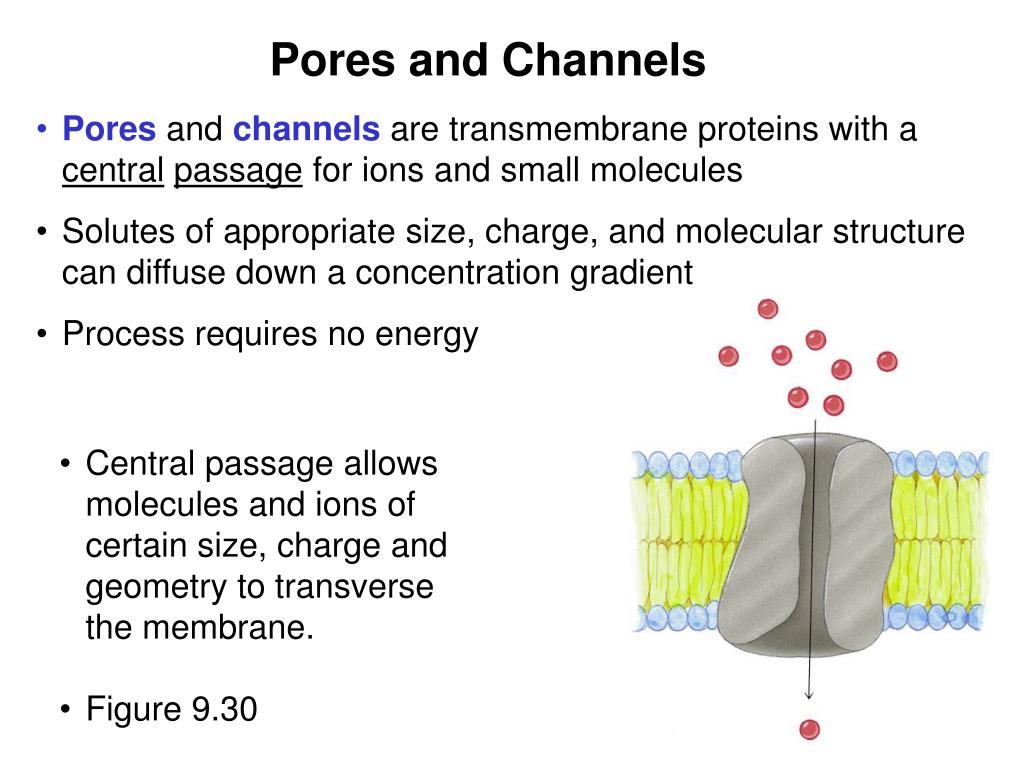 Pores and Channels

• Pores and channels are transmembrane proteins with a central passage for ions and small molecules

• Solutes of appropriate size, charge, and molecular structure can diffuse down a concentration gradient

• Process requires no energy

• Central passage allows molecules and ions of certain size, charge and geometry to transverse the membrane.

• Figure 9.30